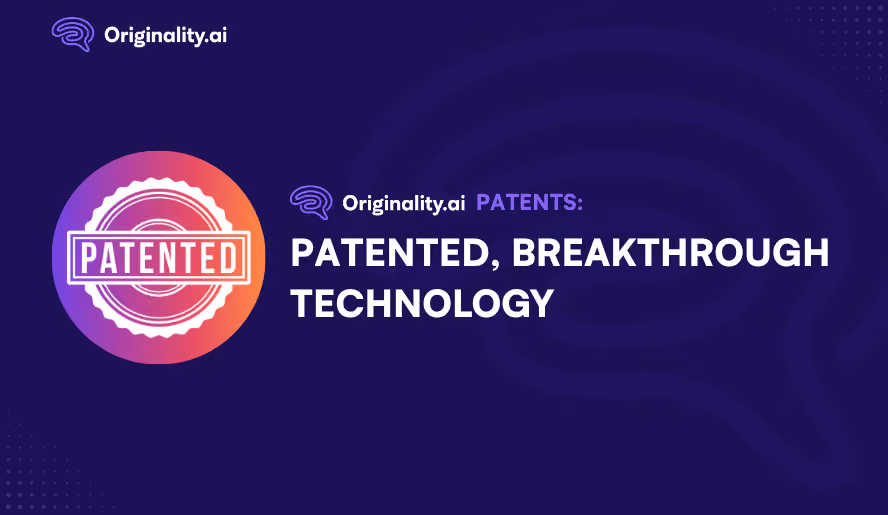 Originality.ai

PATENTED

Originality.ai PATENTS:

PATENTED, BREAKTHROUGH TECHNOLOGY